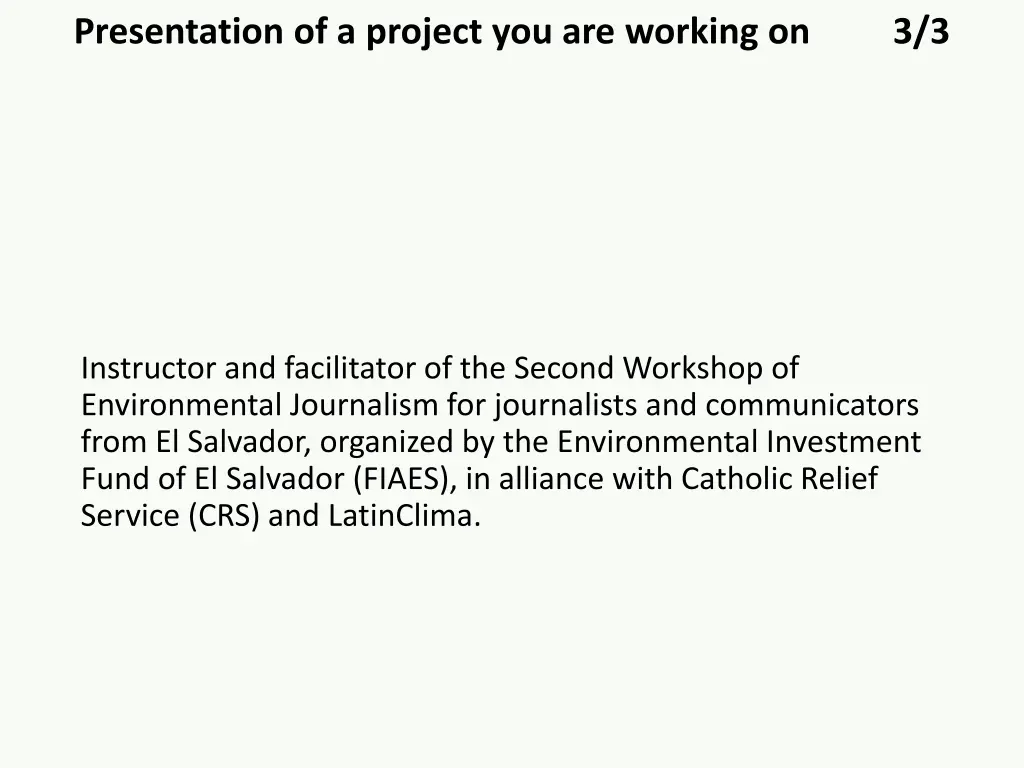 Presentation of a project you are working on 3/3

Instructor and facilitator of the Second Workshop of Environmental Journalism for journalists and communicators from El Salvador, organized by the Environmental Investment Fund of El Salvador (FIAES), in alliance with Catholic Relief Service (CRS) and LatinClima.